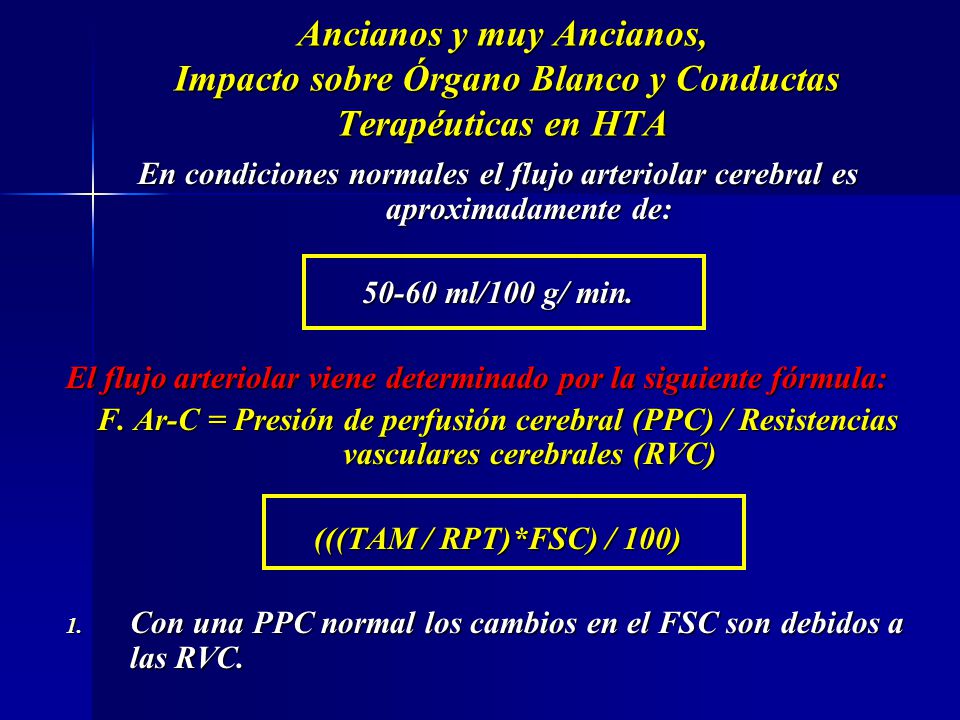 Ancianos y muy Ancianos,
Impacto sobre Órgano Blanco y Conductas Terapéuticas en HTA

En condiciones normales el flujo arteriolar cerebral es aproximadamente de:

50-60 ml/100 g/ min.

El flujo arteriolar viene determinado por la siguiente fórmula:

F. Ar-C = Presión de perfusión cerebral (PPC) / Resistencias vasculares cerebrales (RVC)

(((TAM / RPT)*FSC) / 100)

1. Con una PPC normal los cambios en el FSC son debidos a las RVC.